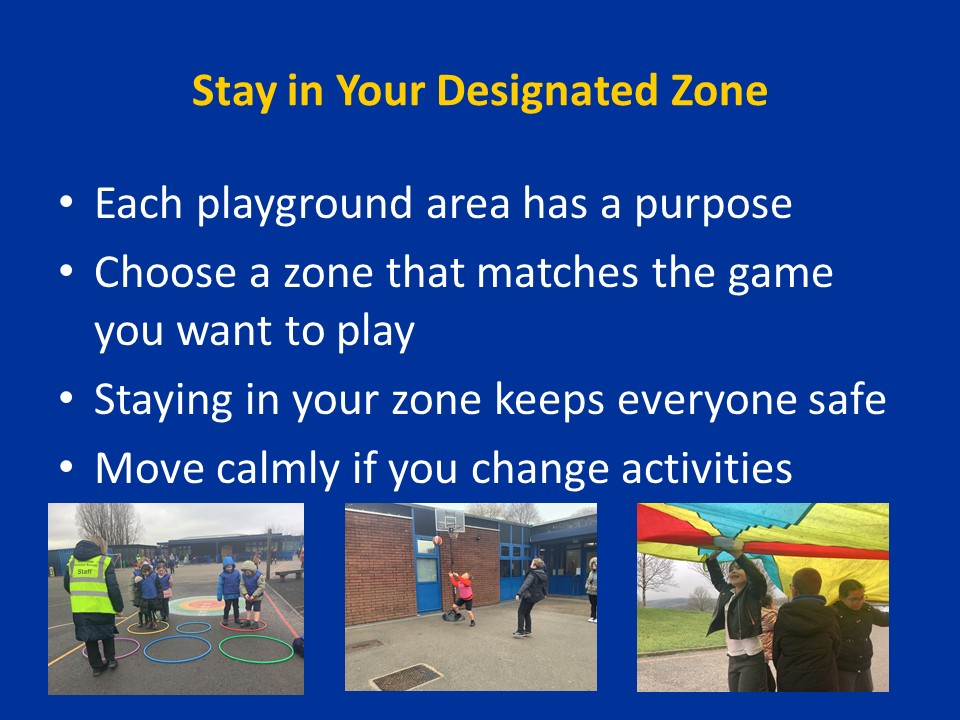 Stay in Your Designated Zone

• Each playground area has a purpose
• Choose a zone that matches the game you want to play
• Staying in your zone keeps everyone safe
• Move calmly if you change activities

Staff